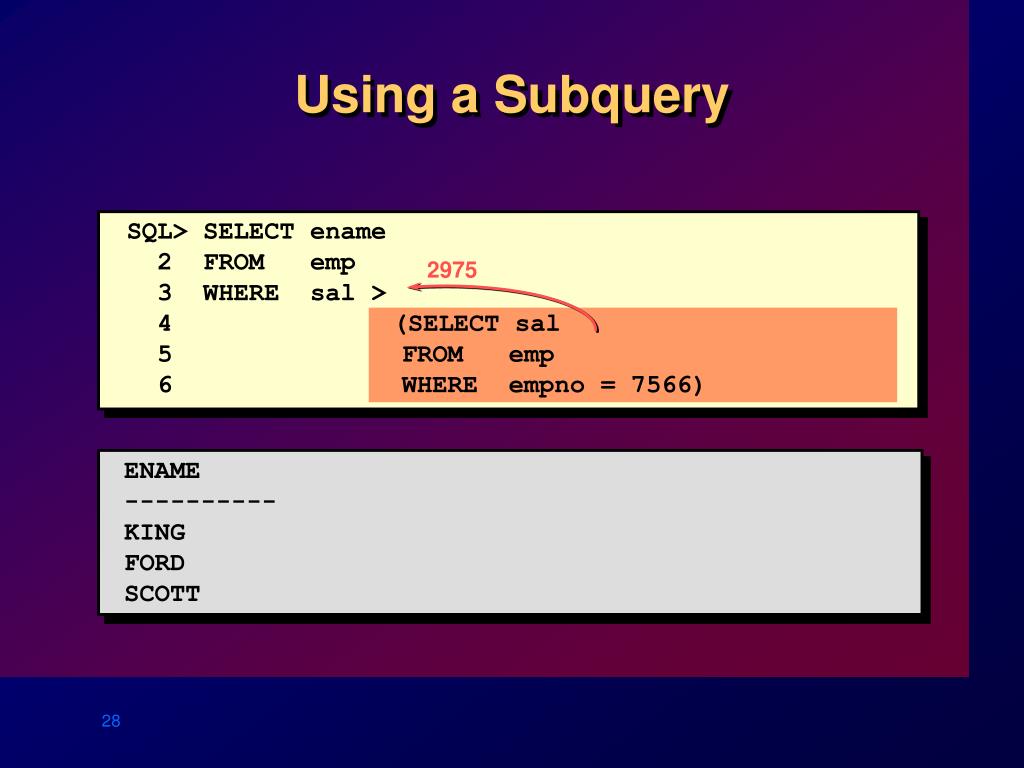 Using a Subquery

SQL> SELECT ename
  2  FROM   emp
  3  WHERE  sal >
  4              (SELECT sal
  5               FROM   emp
  6               WHERE  empno = 7566)

2975

ENAME
----------
KING
FORD
SCOTT

28